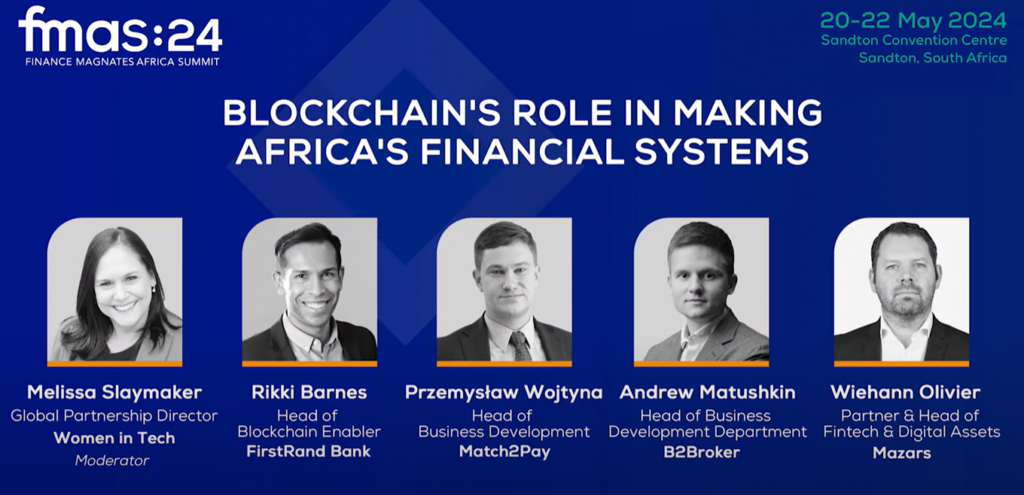 fmas:24
FINANCE MAGNATES AFRICA SUMMIT

20-22 May 2024
Sandton Convention Centre
Sandton, South Africa

BLOCKCHAIN'S ROLE IN MAKING AFRICA'S FINANCIAL SYSTEMS

Melissa Slaymaker
Global Partnership Director
Women in Tech
Moderator

Rikki Barnes
Head of Blockchain Enabler
FirstRand Bank

Przemysław Wojtyna
Head of Business Development
Match2Pay

Andrew Matushkin
Head of Business Development Department
B2Broker

Wiehann Olivier
Partner & Head of Fintech & Digital Assets
Mazars